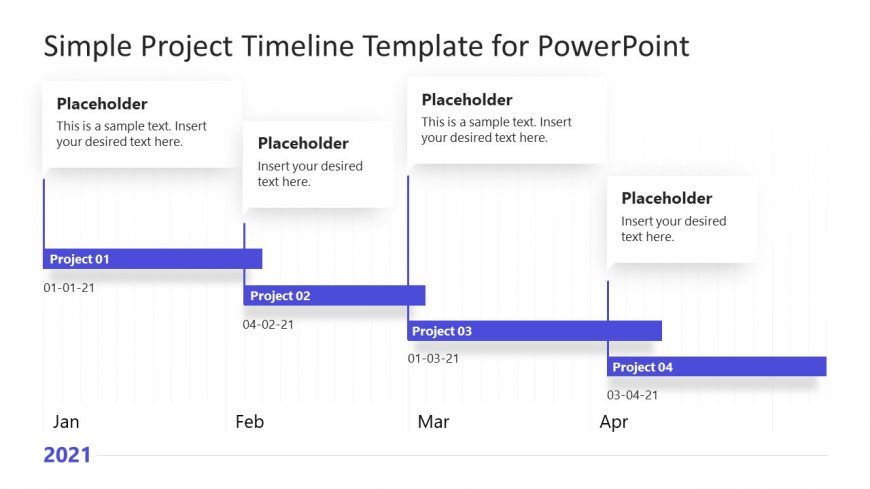 Simple Project Timeline Template for PowerPoint

Placeholder
This is a sample text. Insert your desired text here.

Placeholder
Insert your desired text here.

Placeholder
This is a sample text. Insert your desired text here.

Placeholder
Insert your desired text here.

Project 01
01-01-21

Project 02
04-02-21

Project 03
01-03-21

Project 04
03-04-21

Jan
Feb
Mar
Apr

2021